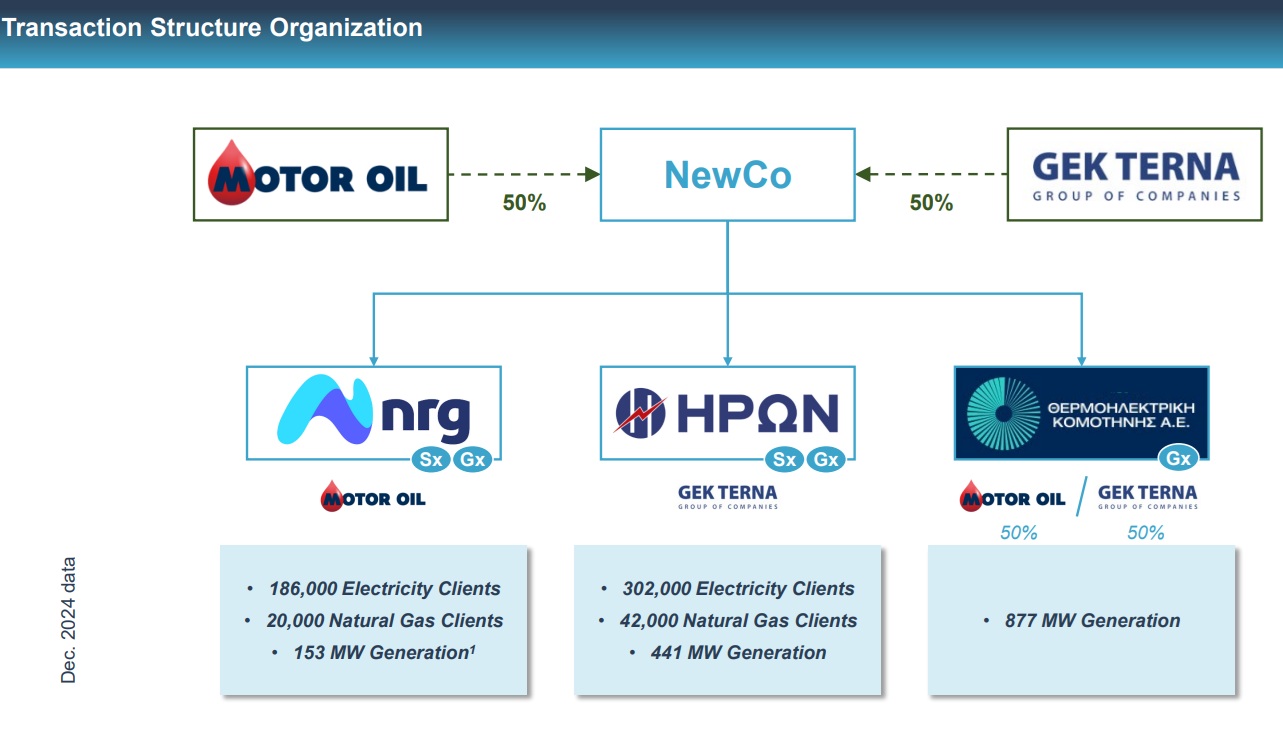 Transaction Structure Organization

MOTOR OIL

50%

NewCo

50%

GEK TERNA
GROUP OF COMPANIES

nrg
Sx Gx

MOTOR OIL

ΗΡΩΝ
Sx Gx

GEK TERNA
GROUP OF COMPANIES

ΘΕΡΜΟΗΛΕΚΤΡΙΚΗ ΚΟΜΟΤΗΝΗΣ Α.Ε.
Gx

MOTOR OIL / GEK TERNA
GROUP OF COMPANIES

50% 50%

Dec. 2024 data

• 186,000 Electricity Clients
• 20,000 Natural Gas Clients
• 153 MW Generation¹

• 302,000 Electricity Clients
• 42,000 Natural Gas Clients
• 441 MW Generation

• 877 MW Generation